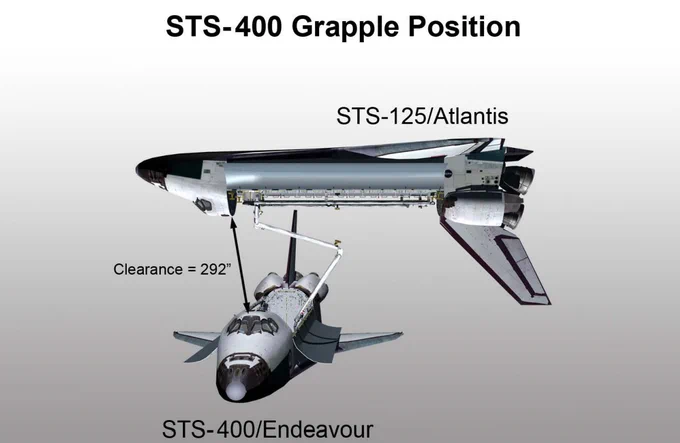 STS-400 Grapple Position

STS-125/Atlantis

Clearance = 292"

STS-400/Endeavour